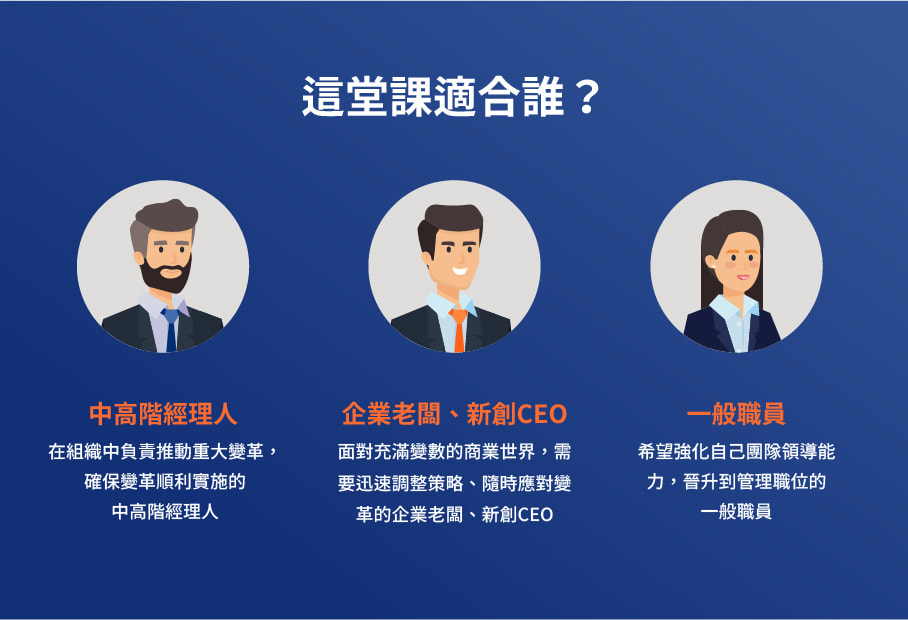 這堂課適合誰？

中高階經理人

在組織中負責推動重大變革，確保變革順利實施的中高階經理人

企業老闆、新創CEO

面對充滿變數的商業世界，需要迅速調整策略、隨時應對變革的企業老闆、新創CEO

一般職員

希望強化自己團隊領導能力，晉升到管理職位的一般職員